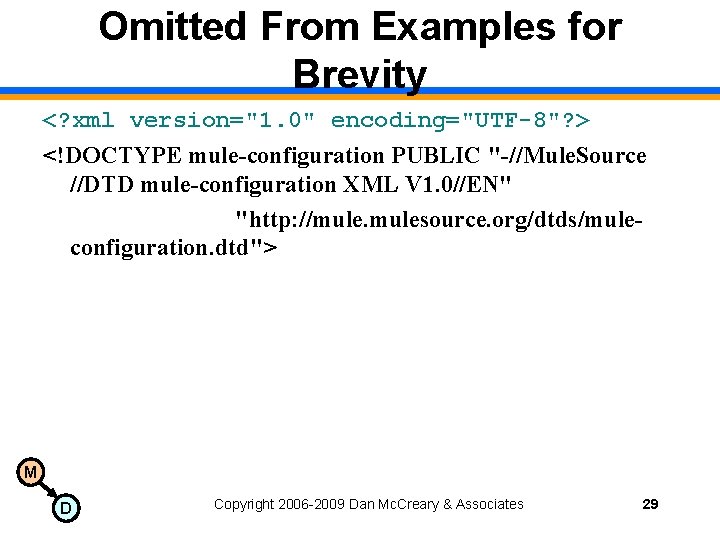 Omitted From Examples for Brevity

<?xml version="1.0" encoding="UTF-8"?>

<!DOCTYPE mule-configuration PUBLIC "-//MuleSource //DTD mule-configuration XML V1.0//EN"
"http://mule.mulesource.org/dtds/mule-configuration.dtd">

M

D

Copyright 2006-2009 Dan McCreary & Associates

29